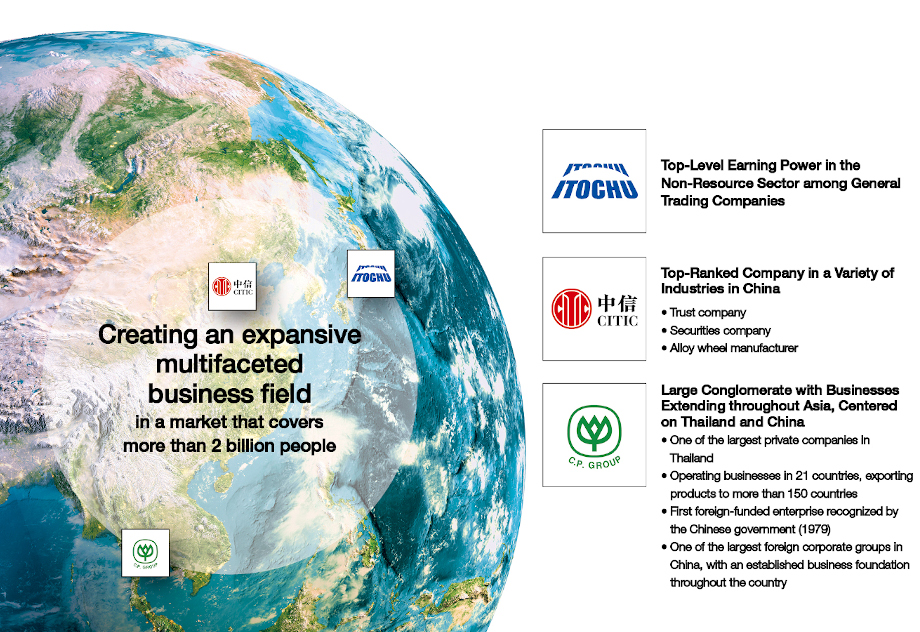 中信 CITIC

ITOCHU

Creating an expansive multifaceted business field
in a market that covers more than 2 billion people

C.P. GROUP

ITOCHU

Top-Level Earning Power in the Non-Resource Sector among General Trading Companies

中信 CITIC

Top-Ranked Company in a Variety of Industries in China
• Trust company
• Securities company
• Alloy wheel manufacturer

C.P. GROUP

Large Conglomerate with Businesses Extending throughout Asia, Centered on Thailand and China
• One of the largest private companies in Thailand
• Operating businesses in 21 countries, exporting products to more than 150 countries
• First foreign-funded enterprise recognized by the Chinese government (1979)
• One of the largest foreign corporate groups in China, with an established business foundation throughout the country